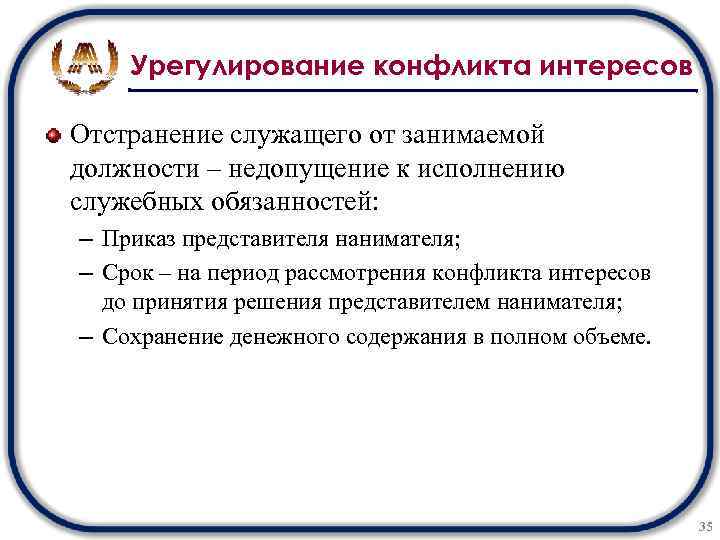 Урегулирование конфликта интересов

Отстранение служащего от занимаемой должности – недопущение к исполнению служебных обязанностей:

– Приказ представителя нанимателя;

– Срок – на период рассмотрения конфликта интересов до принятия решения представителем нанимателя;

– Сохранение денежного содержания в полном объеме.

35